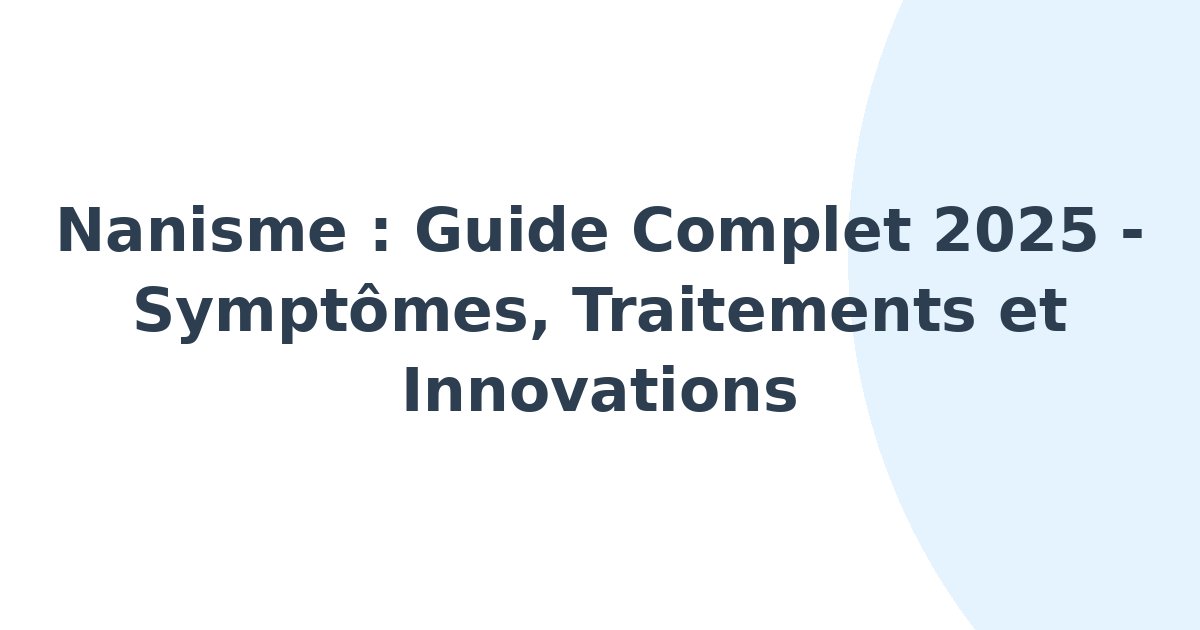 Nanisme : Guide Complet 2025 - Symptômes, Traitements et Innovations